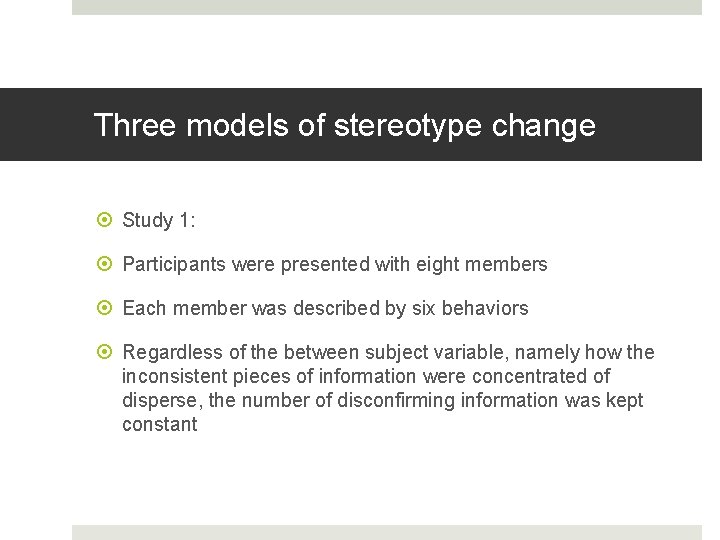 Three models of stereotype change

Study 1:

Participants were presented with eight members

Each member was described by six behaviors

Regardless of the between subject variable, namely how the inconsistent pieces of information were concentrated of disperse, the number of disconfirming information was kept constant